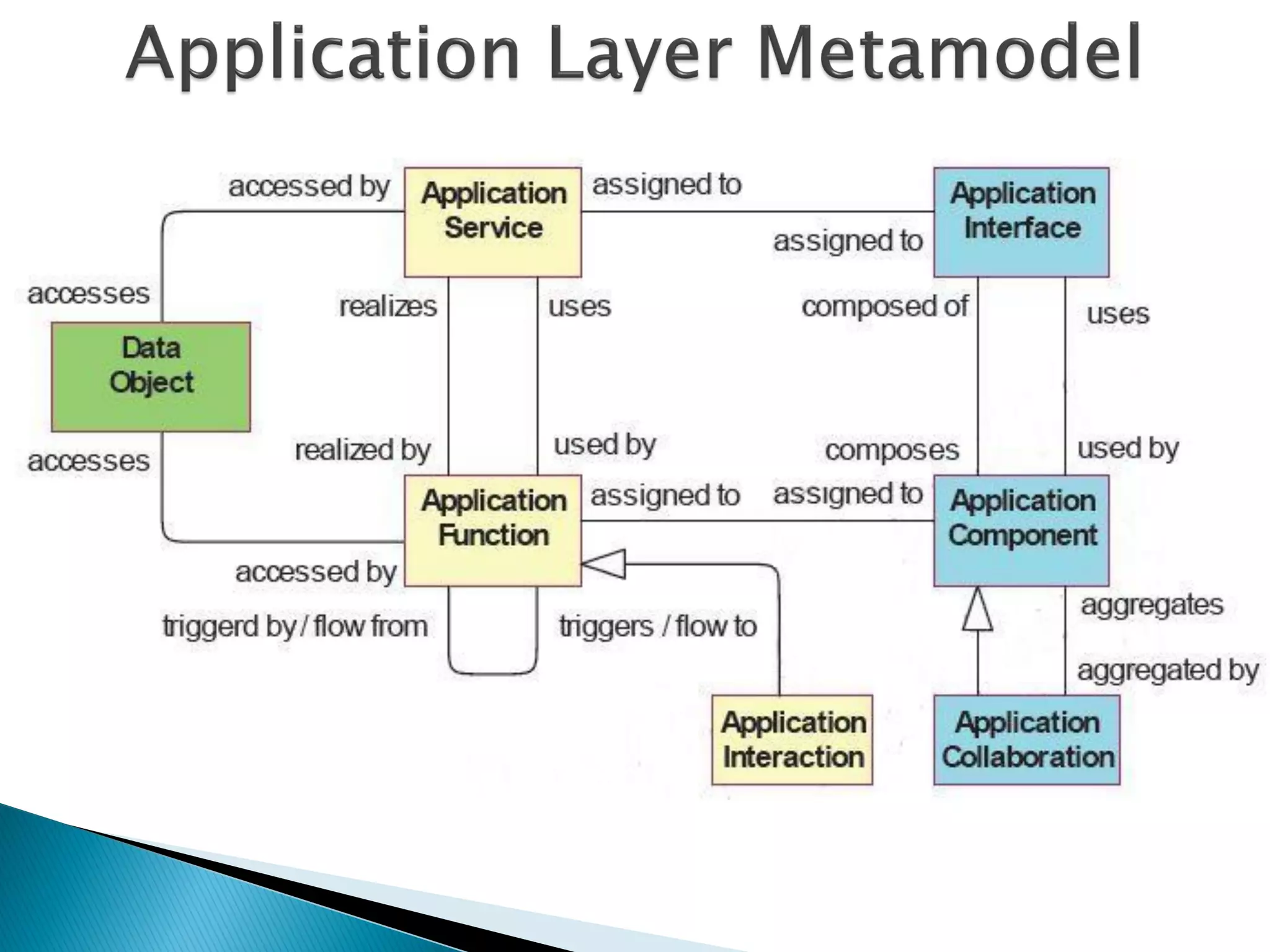 Application Layer Metamodel

accessed by

Application Service

assigned to

assigned to

Application Interface

accesses

realizes

uses

composed of

uses

Data Object

accesses

realized by

used by

composes

used by

Application Function

assigned to

assigned to

Application Component

accessed by

triggerd by / flow from

triggers / flow to

aggregates

aggregated by

Application Interaction

Application Collaboration